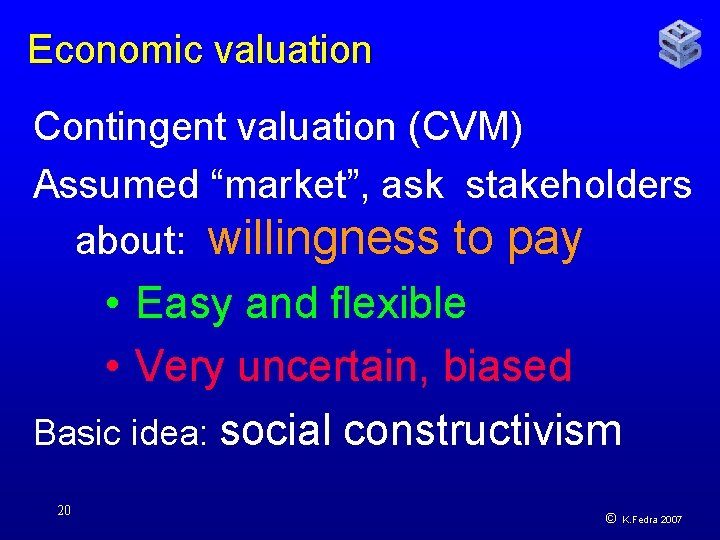 Economic valuation

Contingent valuation (CVM)

Assumed “market”, ask stakeholders about: willingness to pay

• Easy and flexible
• Very uncertain, biased

Basic idea: social constructivism

20

© K.Fedra 2007